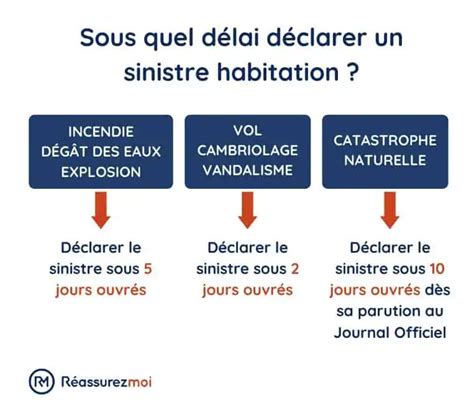 Sous quel délai déclarer un sinistre habitation ?

INCENDIE
DÉGÂT DES EAUX
EXPLOSION

Déclarer le sinistre sous 5 jours ouvrés

VOL
CAMBRIOLAGE
VANDALISME

Déclarer le sinistre sous 2 jours ouvrés

CATASTROPHE
NATURELLE

Déclarer le sinistre sous 10 jours ouvrés dès sa parution au Journal Officiel

RM Réassurezmoi